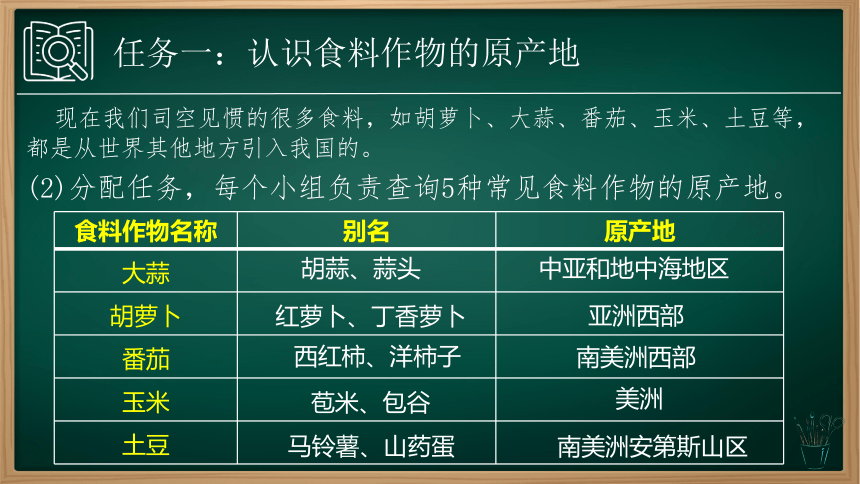 任务一：认识食料作物的原产地

现在我们司空见惯的很多食料，如胡萝卜、大蒜、番茄、玉米、土豆等，都是从世界其他地方引入我国的。

(2)分配任务，每个小组负责查询5种常见食料作物的原产地。

| 食料作物名称 | 别名 | 原产地 |
|---|---|---|
| 大蒜 | 胡蒜、蒜头 | 中亚和地中海地区 |
| 胡萝卜 | 红萝卜、丁香萝卜 | 亚洲西部 |
| 番茄 | 西红柿、洋柿子 | 南美洲西部 |
| 玉米 | 苞米、包谷 | 美洲 |
| 土豆 | 马铃薯、山药蛋 | 南美洲安第斯山区 |